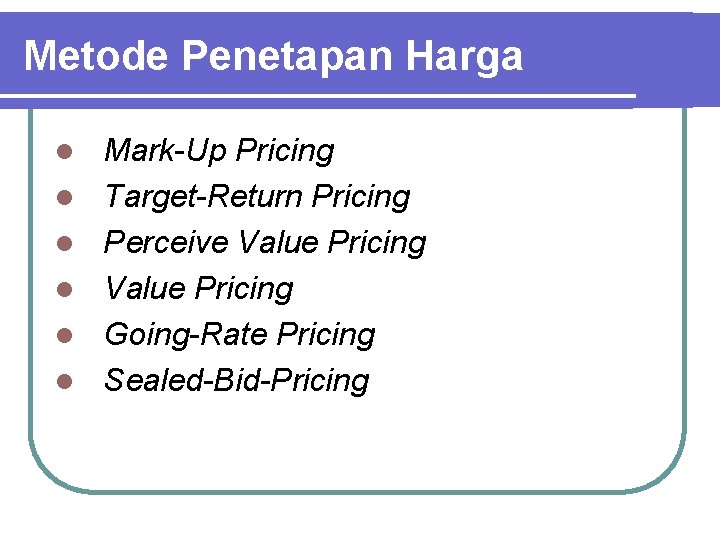 Metode Penetapan Harga

- Mark-Up Pricing
- Target-Return Pricing
- Perceive Value Pricing
- Value Pricing
- Going-Rate Pricing
- Sealed-Bid-Pricing